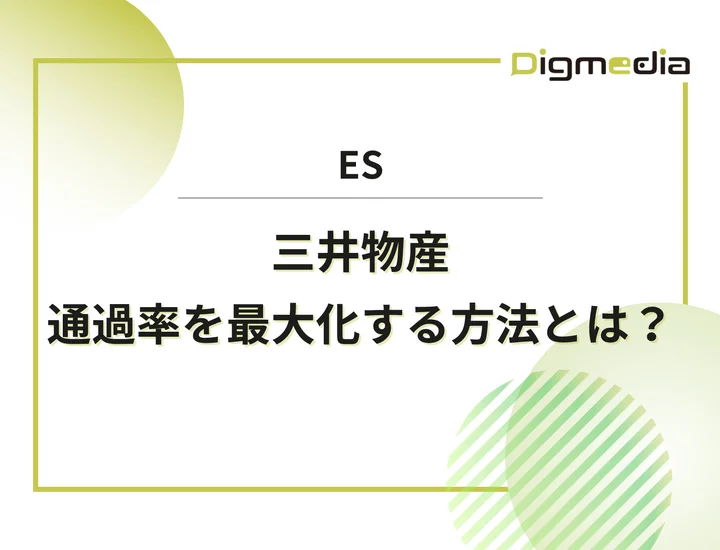 Digmedia

ES

三井物産
通過率を最大化する方法とは？